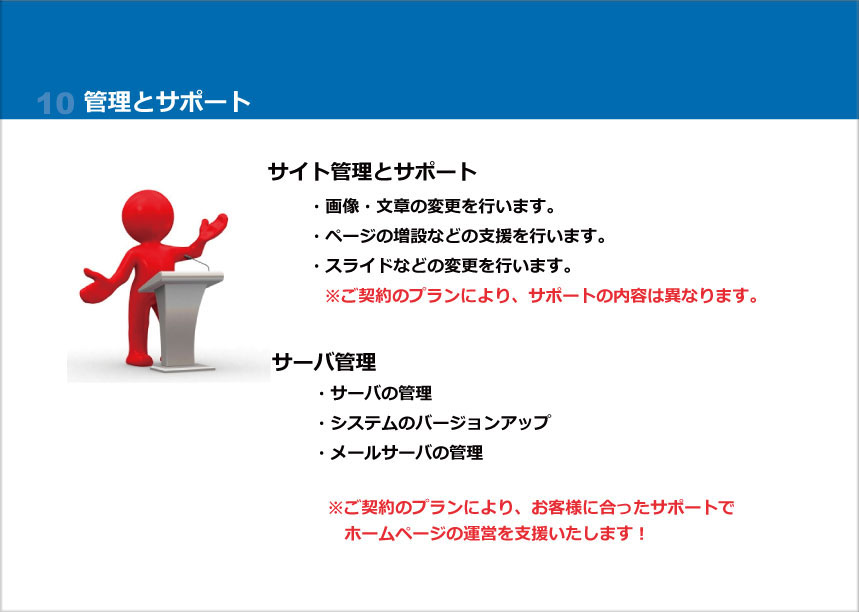 10 管理とサポート

サイト管理とサポート

・画像・文章の変更を行います。

・ページの増設などの支援を行います。

・スライドなどの変更を行います。

※ご契約のプランにより、サポートの内容は異なります。

サーバ管理

・サーバの管理

・システムのバージョンアップ

・メールサーバの管理

※ご契約のプランにより、お客様に合ったサポートでホームページの運営を支援いたします！